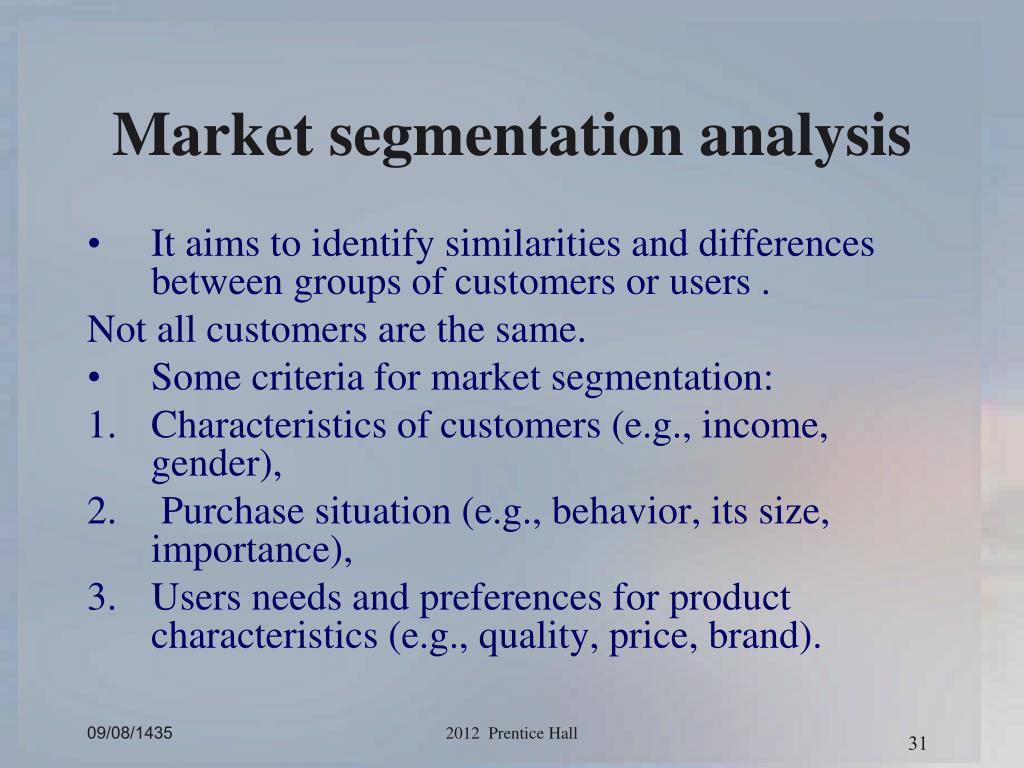 Market segmentation analysis

• It aims to identify similarities and differences between groups of customers or users .

Not all customers are the same.

• Some criteria for market segmentation:

1. Characteristics of customers (e.g., income, gender),
2. Purchase situation (e.g., behavior, its size, importance),
3. Users needs and preferences for product characteristics (e.g., quality, price, brand).

09/08/1435

2012 Prentice Hall

31